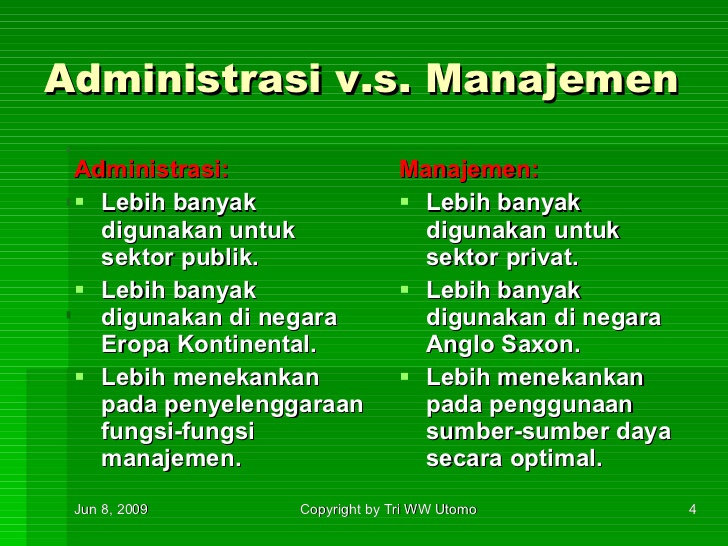 Administrasi v.s. Manajemen

Administrasi:

- Lebih banyak digunakan untuk sektor publik.
- Lebih banyak digunakan di negara Eropa Kontinental.
- Lebih menekankan pada penyelenggaraan fungsi-fungsi manajemen.

Manajemen:

- Lebih banyak digunakan untuk sektor privat.
- Lebih banyak digunakan di negara Anglo Saxon.
- Lebih menekankan pada penggunaan sumber-sumber daya secara optimal.

Jun 8, 2009 Copyright by Tri WW Utomo 4